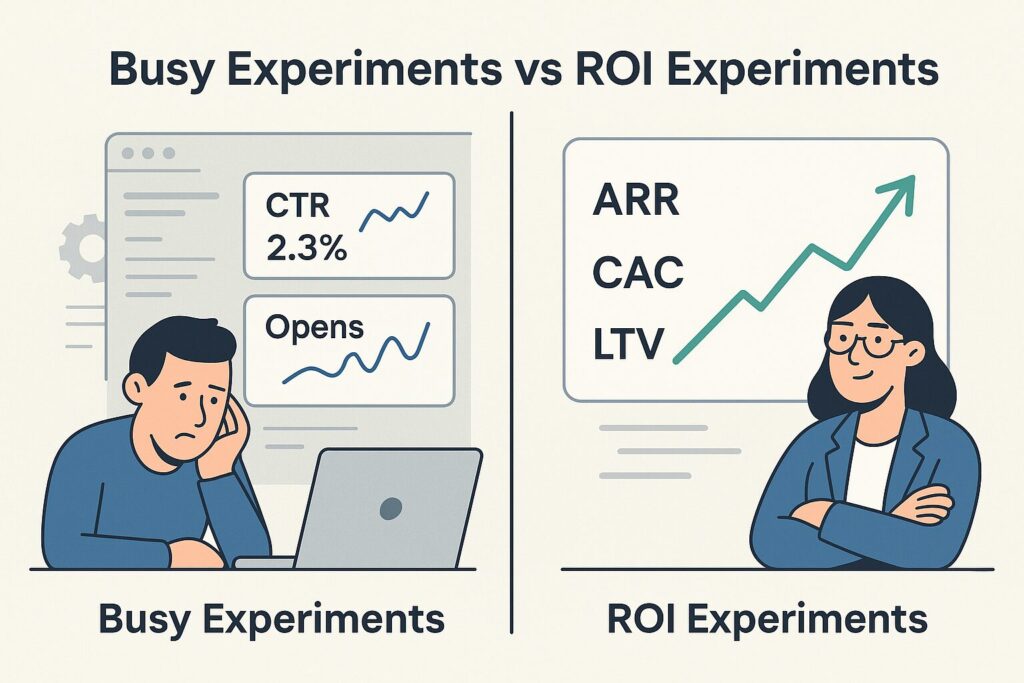 Busy Experiments vs ROI Experiments

CTR
2.3%

Opens

Busy Experiments

ARR

CAC

LTV

ROI Experiments